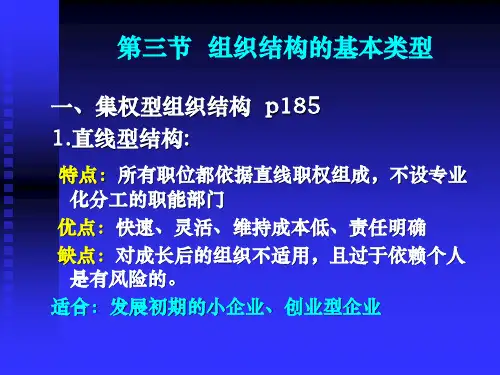 第三节 组织结构的基本类型

一、集权型组织结构 p185

1.直线型结构:

特点：所有职位都依据直线职权组成，不设专业化分工的职能部门

优点：快速、灵活、维持成本低、责任明确

缺点：对成长后的组织不适用，且过于依赖个人是有风险的。

适合：发展初期的小企业、创业型企业